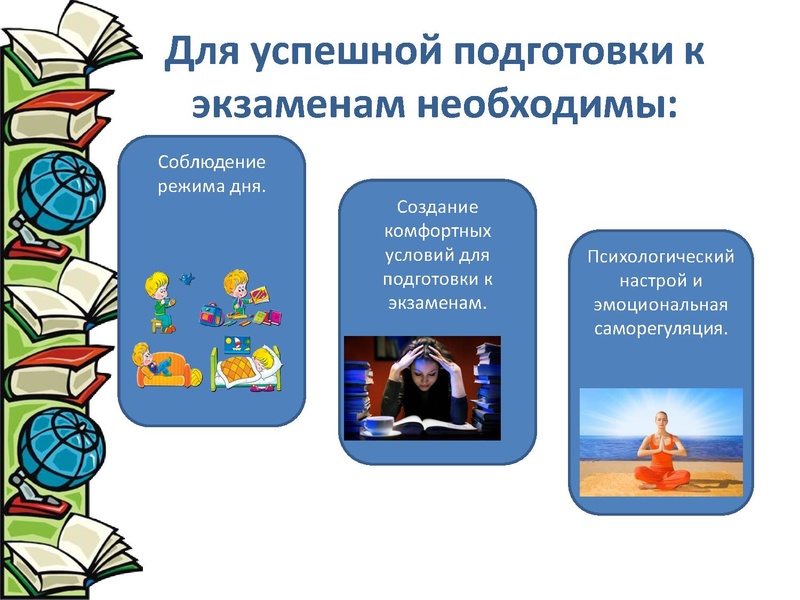 Для успешной подготовки к экзаменам необходимы:

Соблюдение режима дня.

Создание комфортных условий для подготовки к экзаменам.

Психологический настрой и эмоциональная саморегуляция.